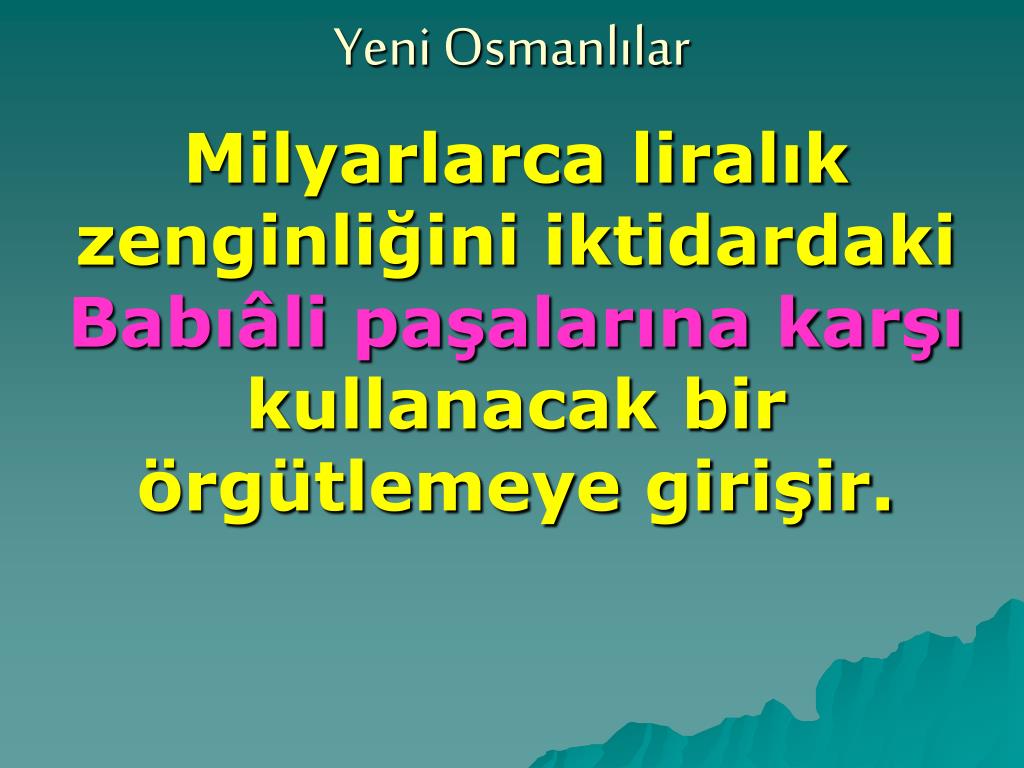 Yeni Osmanlılar

Milyarlarca liralık zenginliğini iktidardaki Babıâli paşalarına karşı kullanacak bir örgütlemeye girişir.